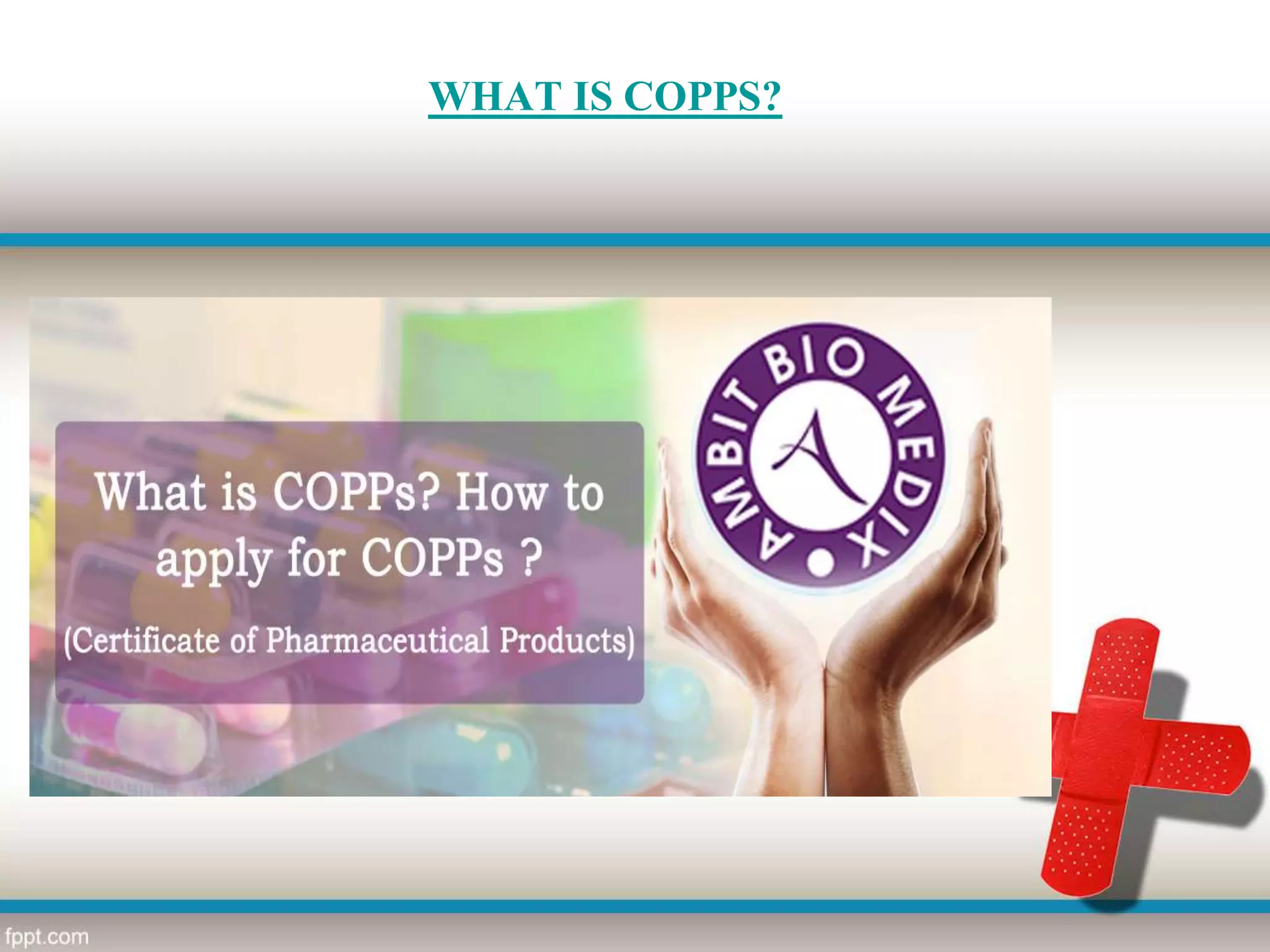 WHAT IS COPPS?

What is COPPs? How to apply for COPPs ?

(Certificate of Pharmaceutical Products)

AMBIT BIO MEDIX

A

fppt.com